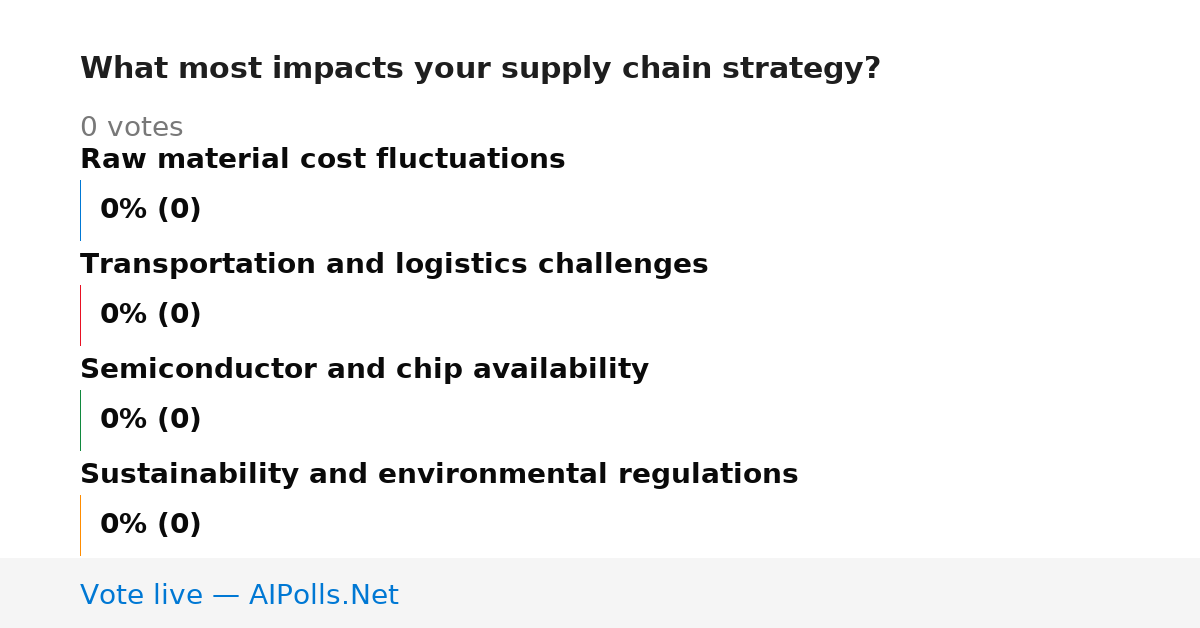 What most impacts your supply chain strategy?

0 votes

Raw material cost fluctuations

0% (0)

Transportation and logistics challenges

0% (0)

Semiconductor and chip availability

0% (0)

Sustainability and environmental regulations

0% (0)

Vote live — AIPolls.Net